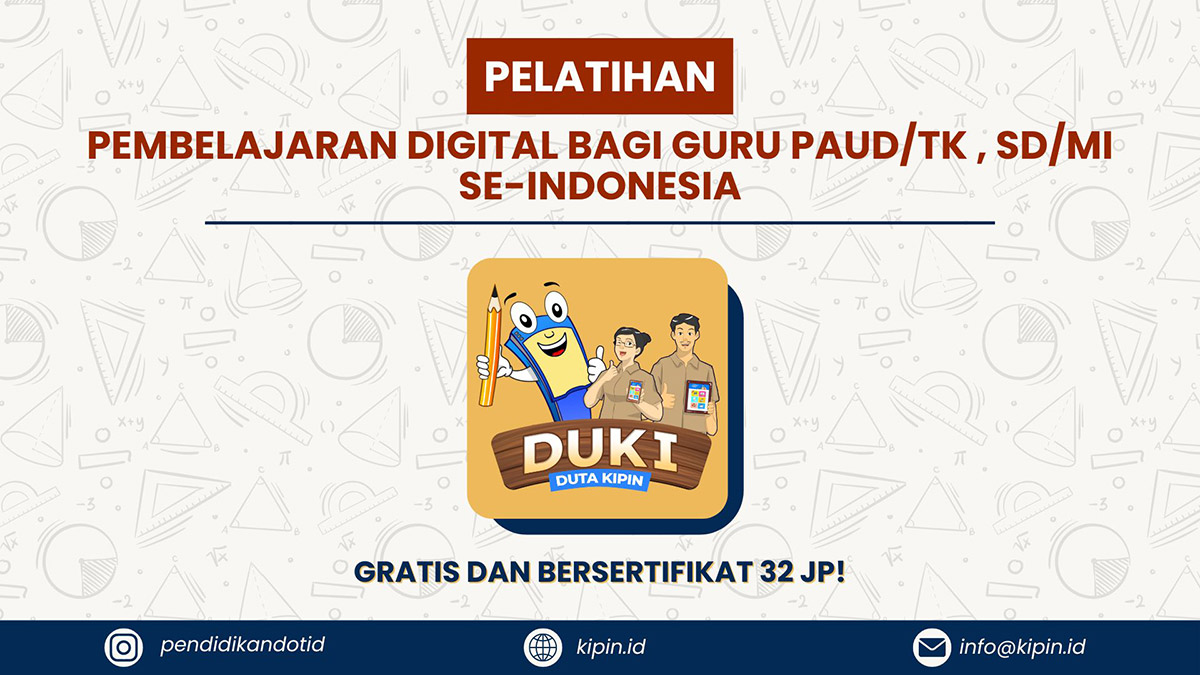 PELATIHAN

PEMBELAJARAN DIGITAL BAGI GURU PAUD/TK , SD/MI SE-INDONESIA

DUKI
DUTA KIPIN

GRATIS DAN BERSERTIFIKAT 32 JP!

pendidikandotid

kipin.id

info@kipin.id